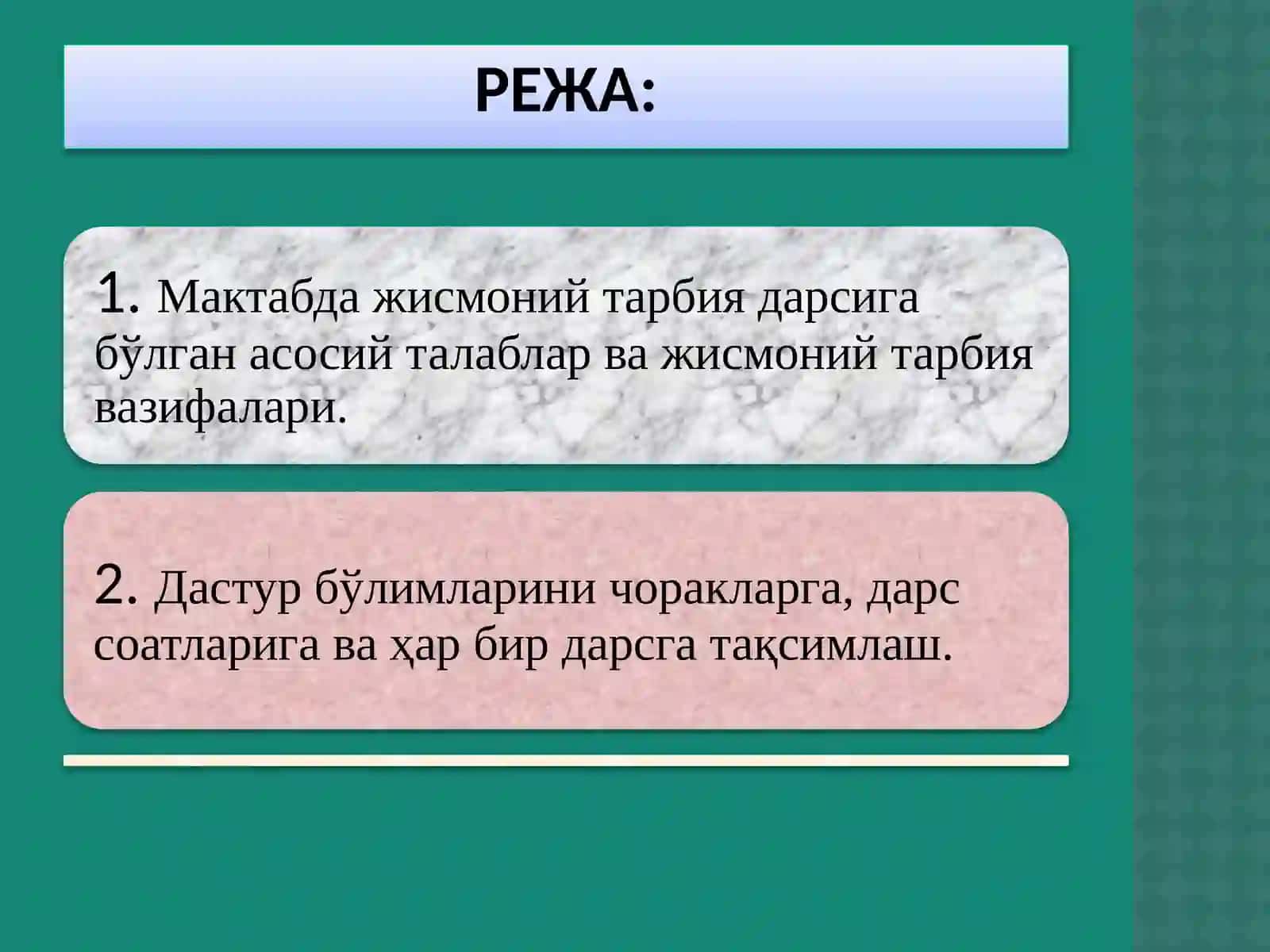 РЕЖА:

1. Мактабда жисмоний тарбия дарсига бўлган асосий талаблар ва жисмоний тарбия вазифалари.

2. Дастур бўлимларини чоракларга, дарс соатларига ва ҳар бир дарсга тақсимлаш.